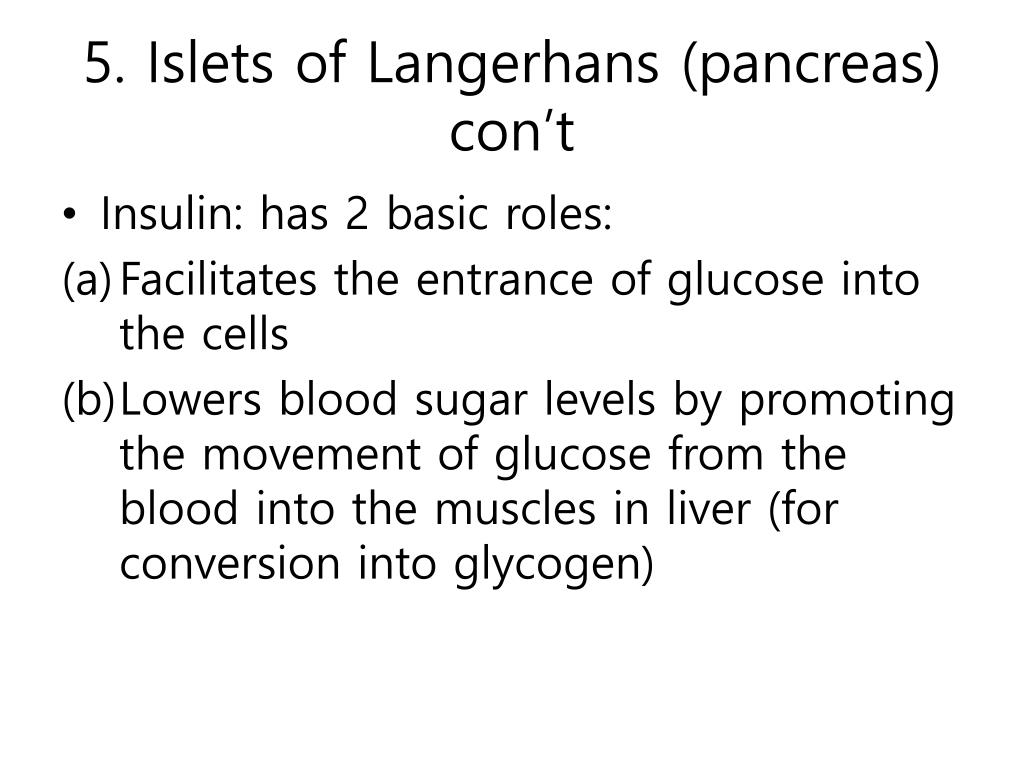 5. Islets of Langerhans (pancreas) con’t

• Insulin: has 2 basic roles:

(a) Facilitates the entrance of glucose into the cells

(b) Lowers blood sugar levels by promoting the movement of glucose from the blood into the muscles in liver (for conversion into glycogen)